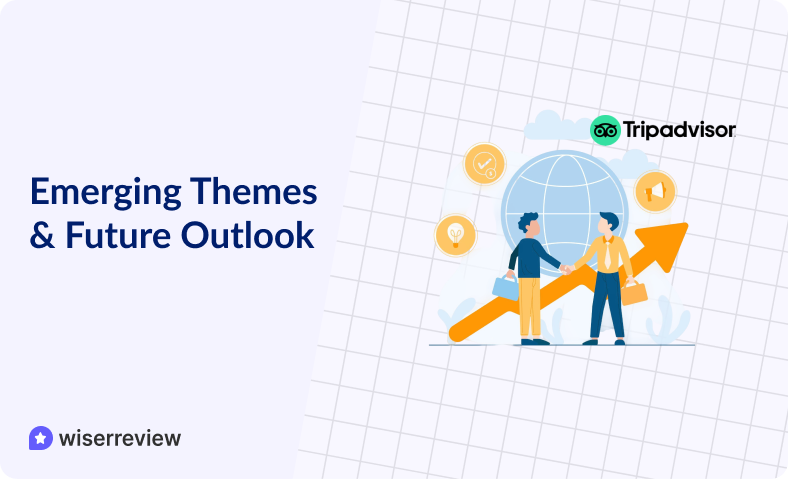 Emerging Themes & Future Outlook

Tripadvisor

wiserreview